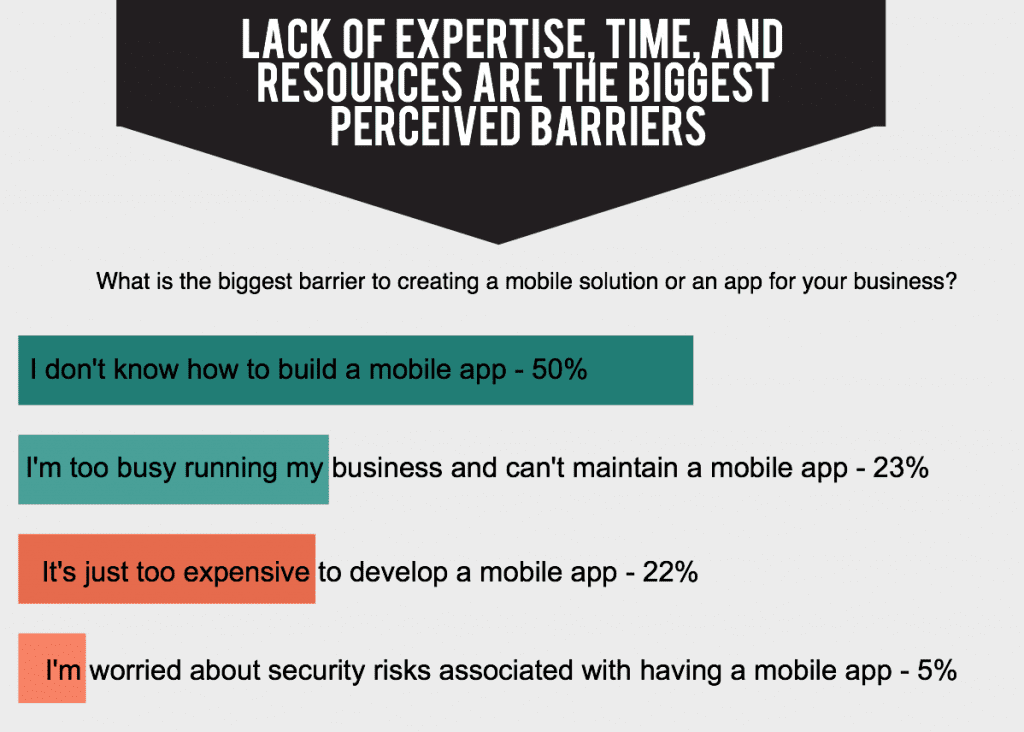 LACK OF EXPERTISE, TIME, AND RESOURCES ARE THE BIGGEST PERCEIVED BARRIERS

What is the biggest barrier to creating a mobile solution or an app for your business?

I don't know how to build a mobile app - 50%

I'm too busy running my business and can't maintain a mobile app - 23%

It's just too expensive to develop a mobile app - 22%

I'm worried about security risks associated with having a mobile app - 5%